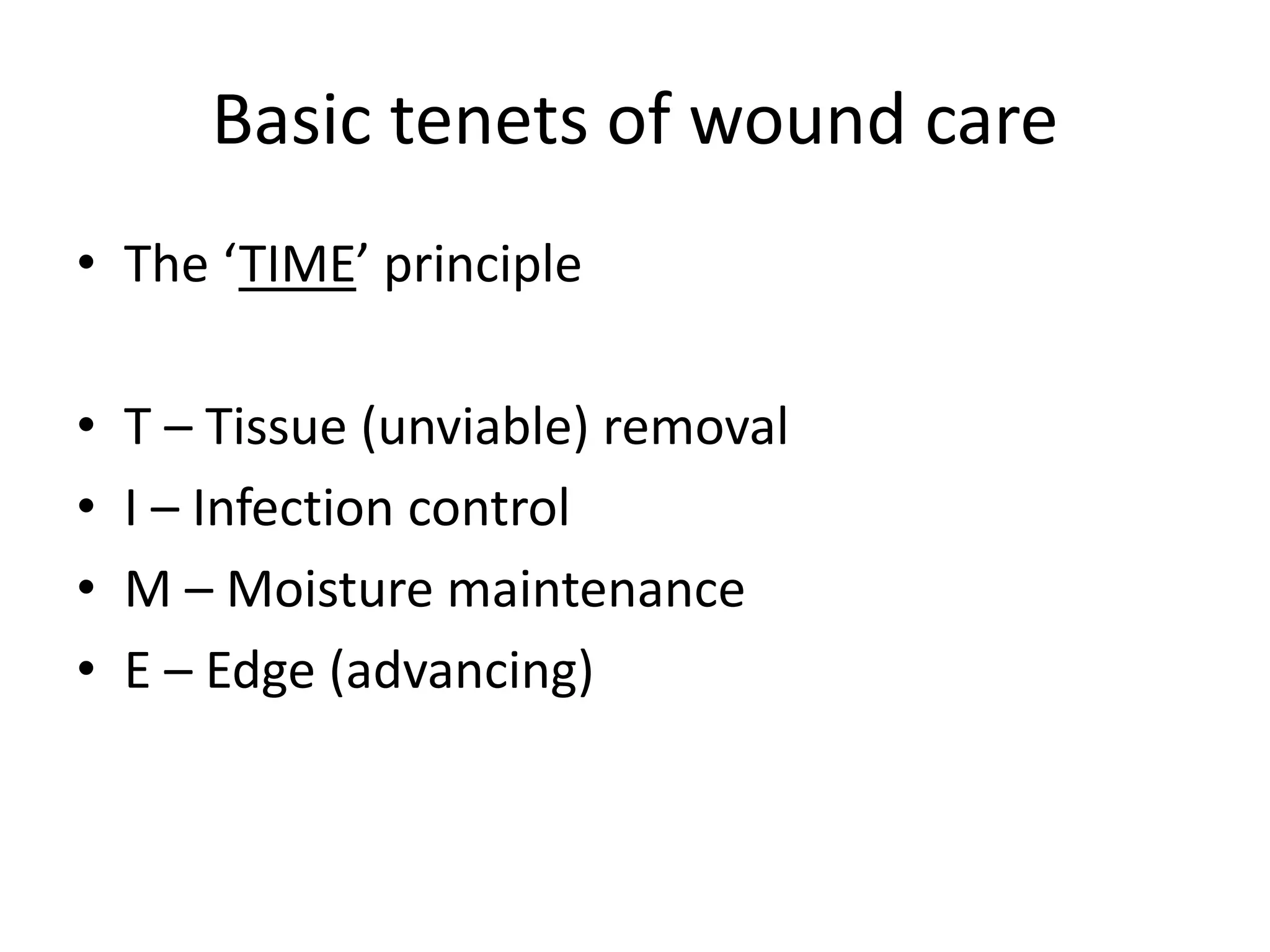 Basic tenets of wound care

• The ‘TIME’ principle

• T – Tissue (unviable) removal
• I – Infection control
• M – Moisture maintenance
• E – Edge (advancing)